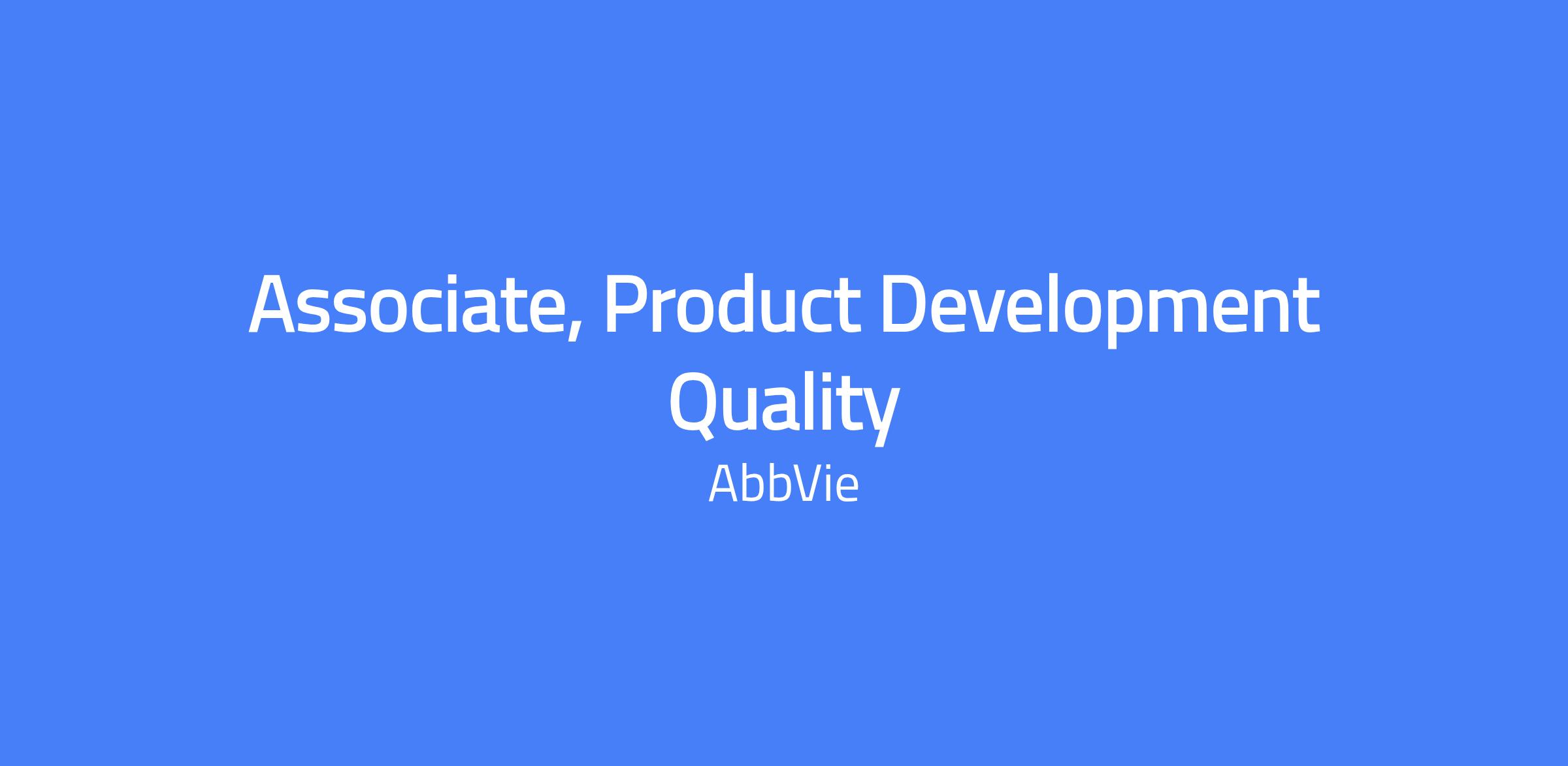 Associate, Product Development Quality

AbbVie